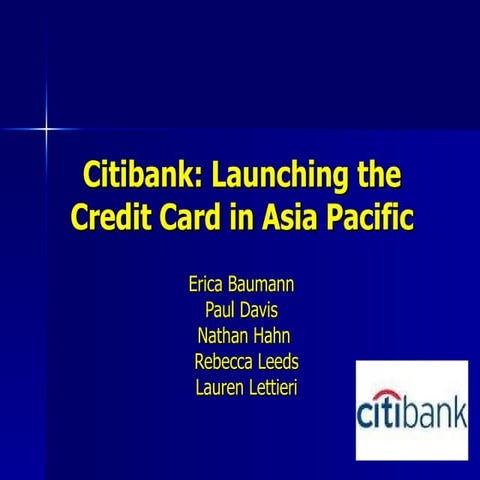 Citibank: Launching the Credit Card in Asia Pacific

Erica Baumann
Paul Davis
Nathan Hahn
Rebecca Leeds
Lauren Lettieri

citibank